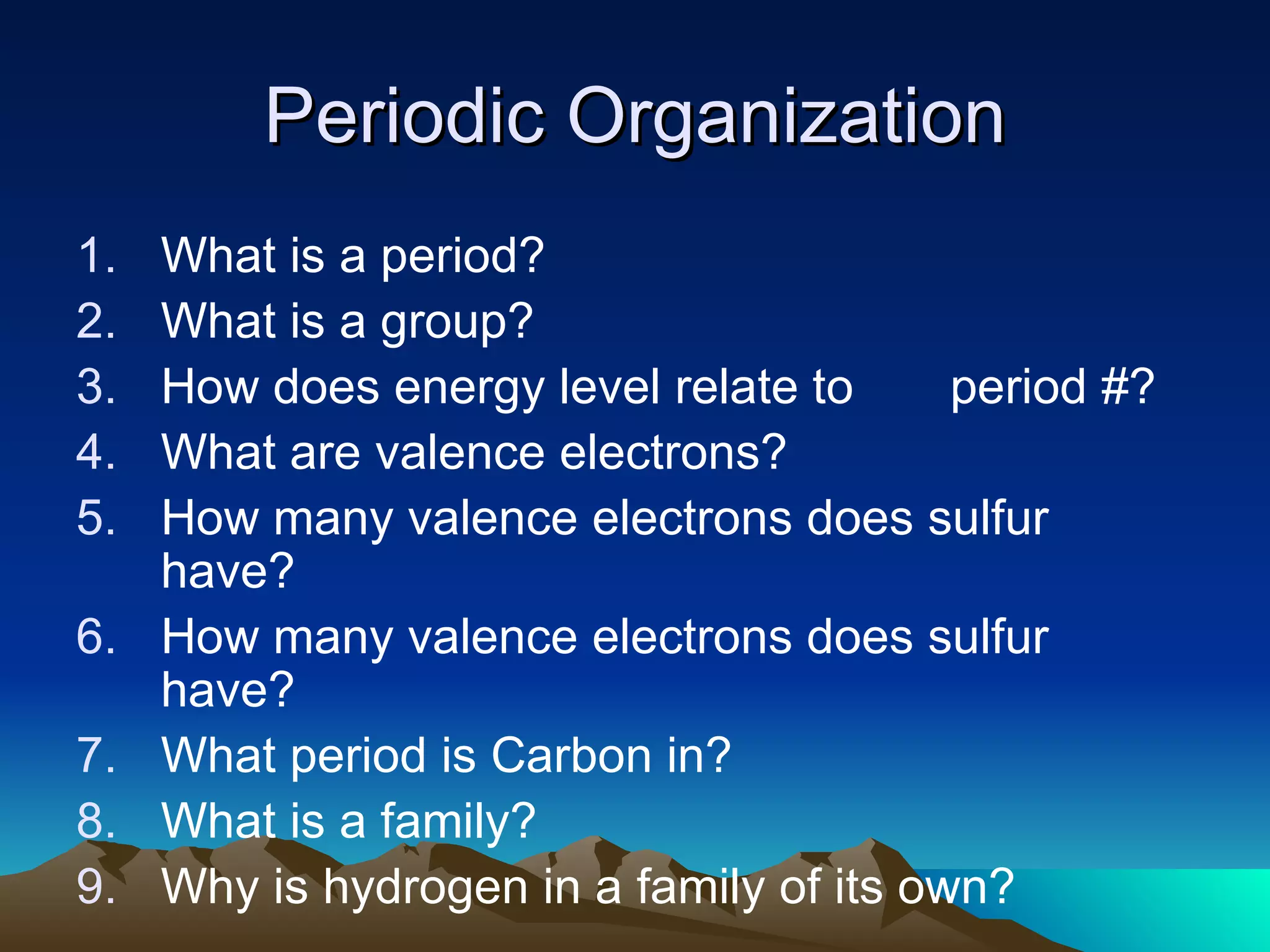 Periodic Organization

1. What is a period?
2. What is a group?
3. How does energy level relate to period #?
4. What are valence electrons?
5. How many valence electrons does sulfur have?
6. How many valence electrons does sulfur have?
7. What period is Carbon in?
8. What is a family?
9. Why is hydrogen in a family of its own?